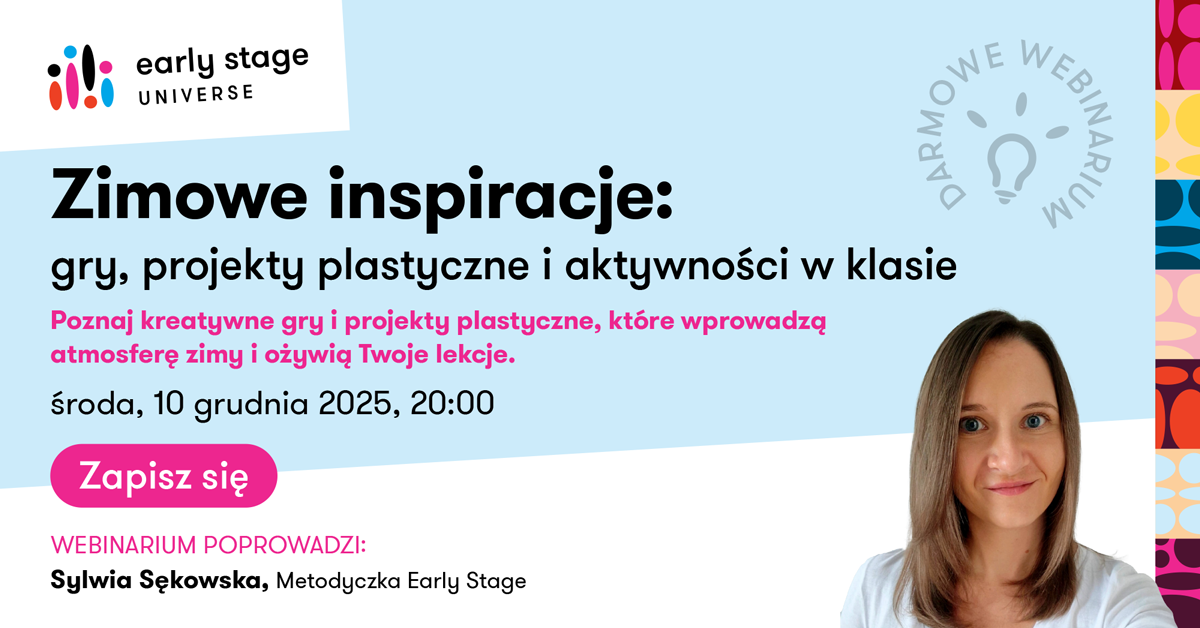 early stage
UNIVERSE

DARMOWE WEBINARIUM

Zimowe inspiracje:
gry, projekty plastyczne i aktywności w klasie

Poznaj kreatywne gry i projekty plastyczne, które wprowadzą atmosferę zimy i ożywią Twoje lekcje.

środa, 10 grudnia 2025, 20:00

Zapisz się

WEBINARIUM POPROWADZI:
Sylwia Sękowska, Metodyczka Early Stage